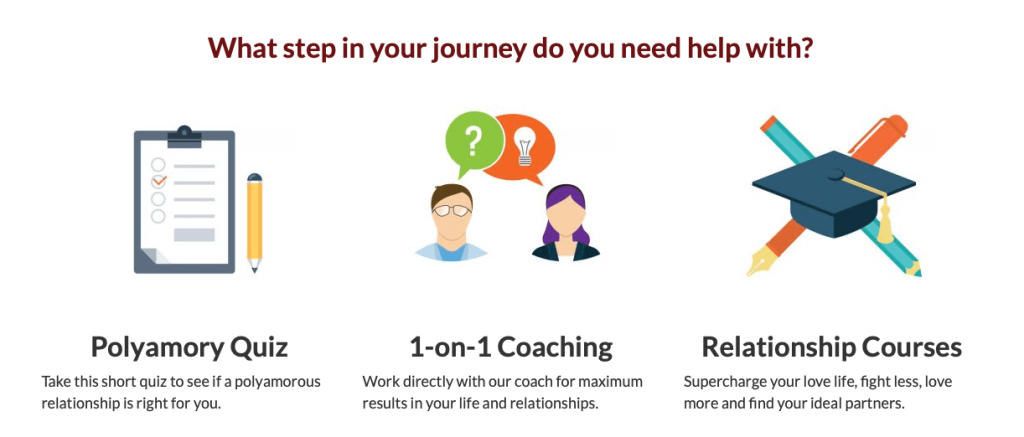 What step in your journey do you need help with?

?

Polyamory Quiz

Take this short quiz to see if a polyamorous relationship is right for you.

1-on-1 Coaching

Work directly with our coach for maximum results in your life and relationships.

Relationship Courses

Supercharge your love life, fight less, love more and find your ideal partners.